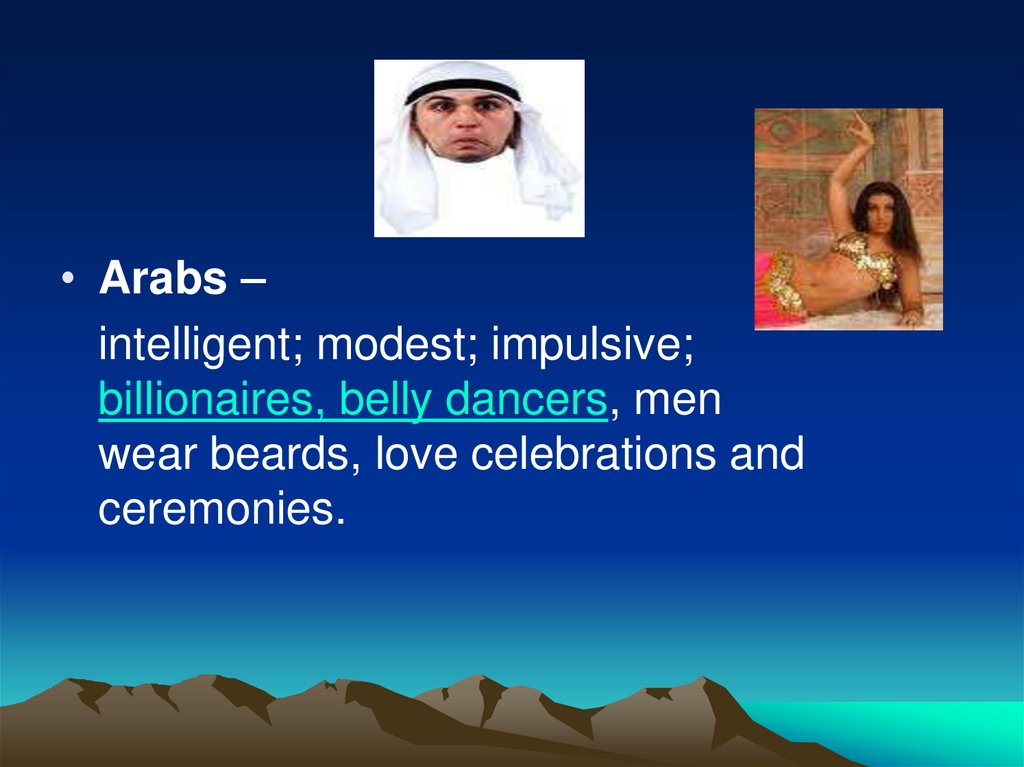 • Arabs –

intelligent; modest; impulsive; billionaires, belly dancers, men wear beards, love celebrations and ceremonies.